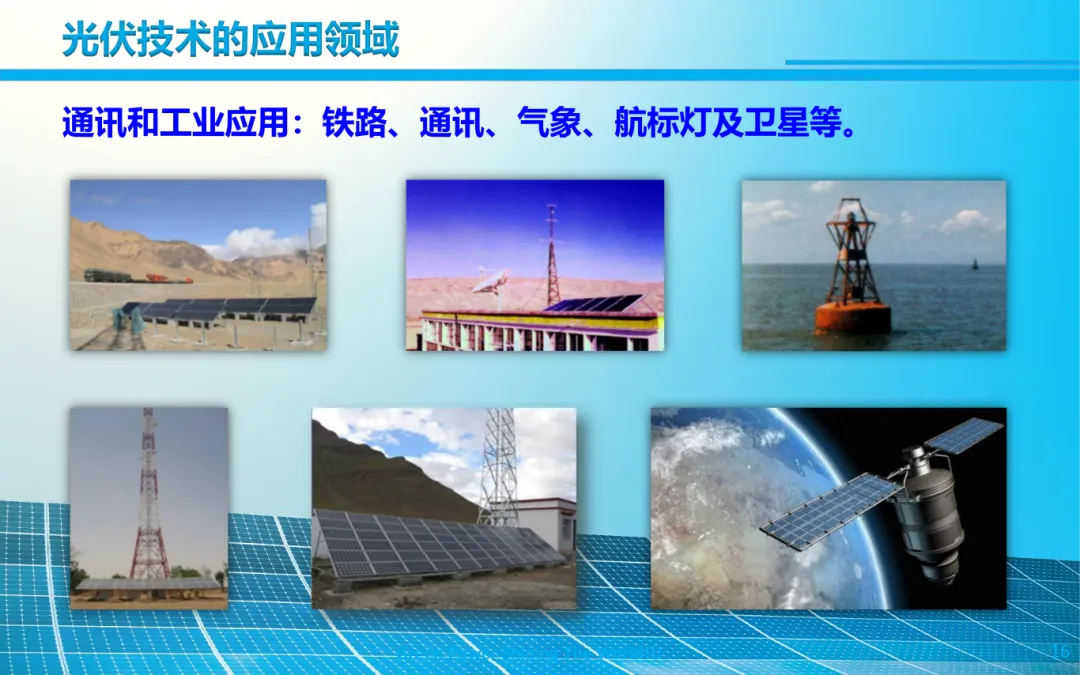 光伏技术的应用领域

通讯和工业应用：铁路、通讯、气象、航标灯及卫星等。

16